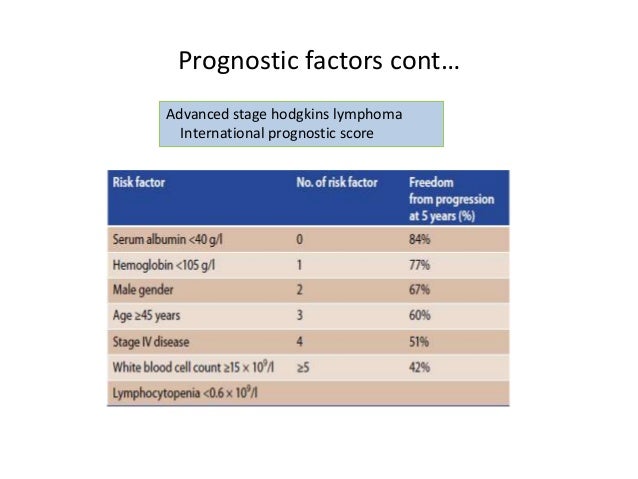 Prognostic factors cont…

Advanced stage hodgkins lymphoma
International prognostic score

| Risk factor | No. of risk factor | Freedom from progression at 5 years (%) |
|---|---|---|
| Serum albumin <40 g/l | 0 | 84% |
| Hemoglobin <105 g/l | 1 | 77% |
| Male gender | 2 | 67% |
| Age ≥45 years | 3 | 60% |
| Stage IV disease | 4 | 51% |
| White blood cell count ≥15 × $10^9$/l | ≥5 | 42% |
| Lymphocytopenia <0.6 × $10^9$/l | | |